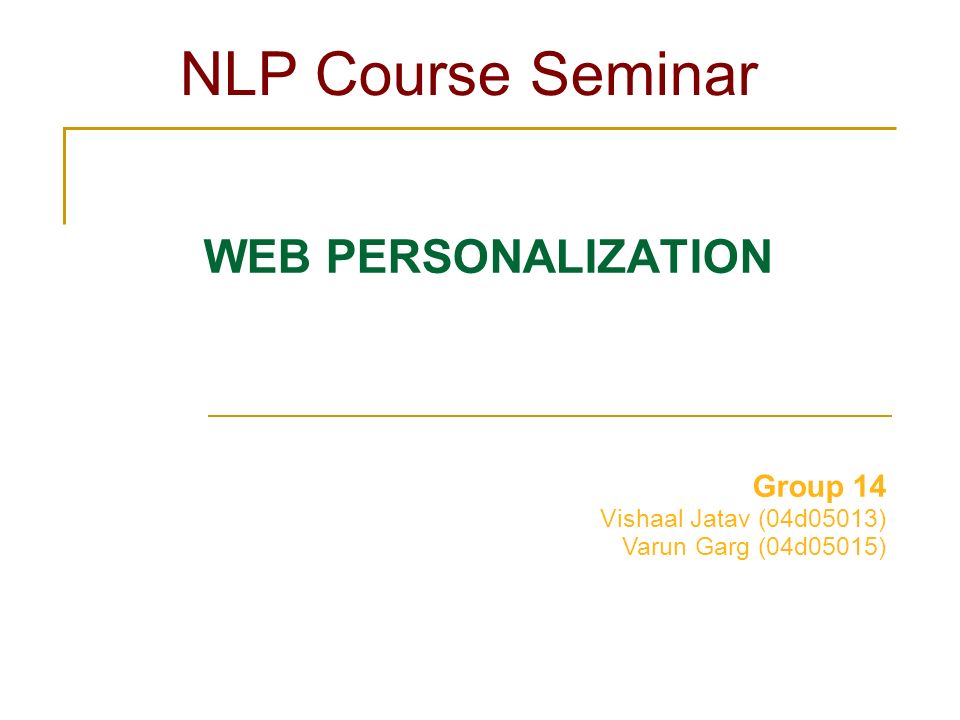 NLP Course Seminar

WEB PERSONALIZATION

Group 14
Vishaal Jatav (04d05013)
Varun Garg (04d05015)